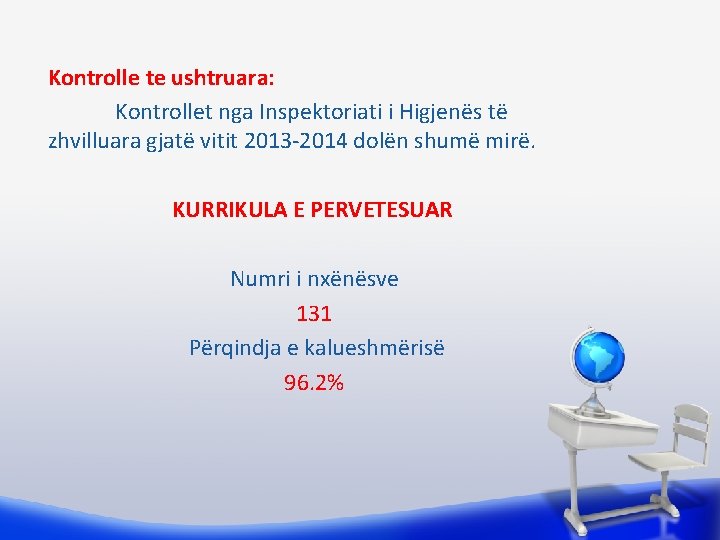 Kontrolle te ushtruara:

Kontrollet nga Inspektoriati i Higjenës të zhvilluara gjatë vitit 2013-2014 dolën shumë mirë.

KURRIKULA E PERVETESUAR

Numri i nxënësve

131

Përqindja e kalueshmërisë

96.2%